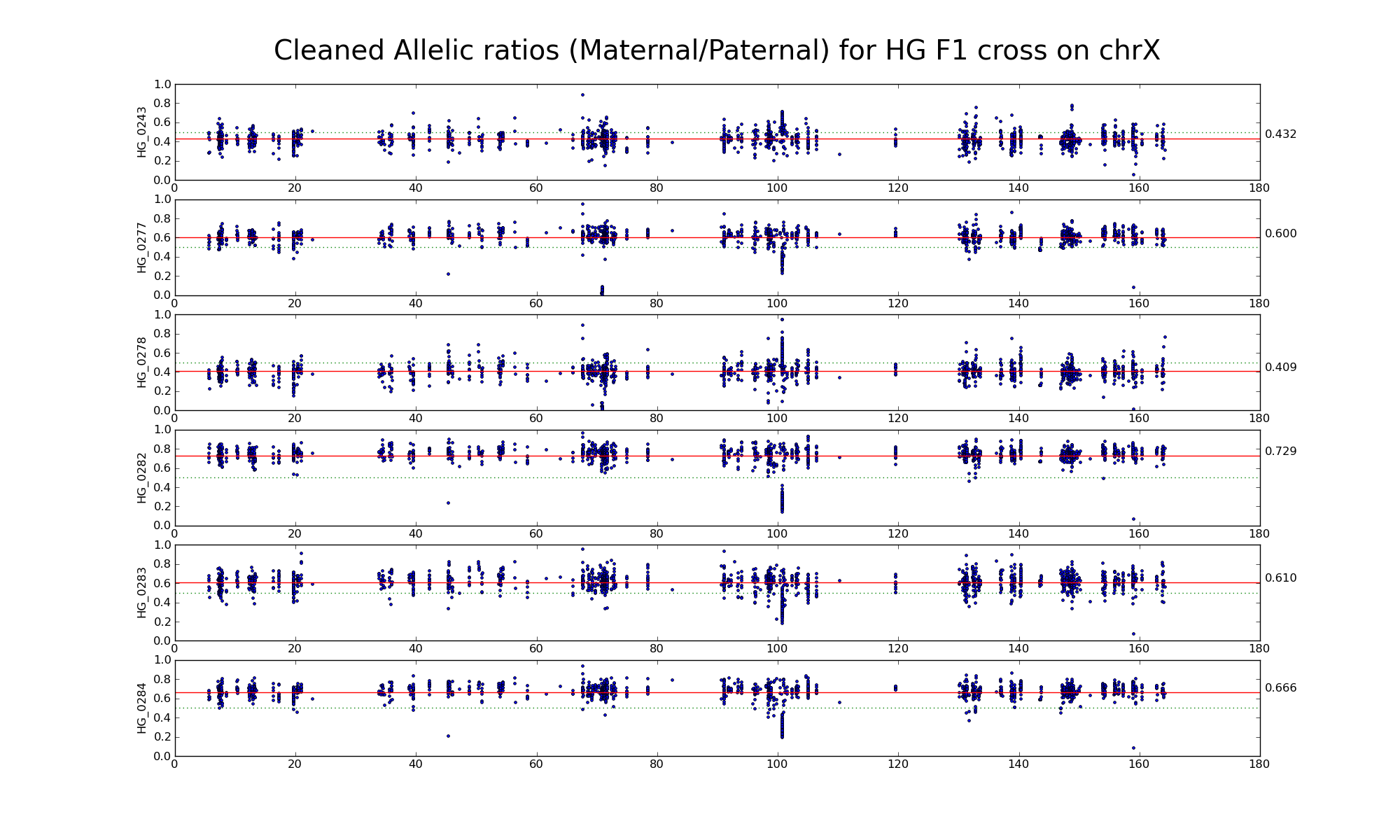 Cleaned Allelic ratios (Maternal/Paternal) for HG F1 cross on chrX

HG_0243
1.0
0.8
0.6
0.4
0.2
0.0
0 20 40 60 80 100 120 140 160 180
0.432

HG_0277
1.0
0.8
0.6
0.4
0.2
0.0
0 20 40 60 80 100 120 140 160 180
0.600

HG_0278
1.0
0.8
0.6
0.4
0.2
0.0
0 20 40 60 80 100 120 140 160 180
0.409

HG_0282
1.0
0.8
0.6
0.4
0.2
0.0
0 20 40 60 80 100 120 140 160 180
0.729

HG_0283
1.0
0.8
0.6
0.4
0.2
0.0
0 20 40 60 80 100 120 140 160 180
0.610

HG_0284
1.0
0.8
0.6
0.4
0.2
0.0
0 20 40 60 80 100 120 140 160 180
0.666